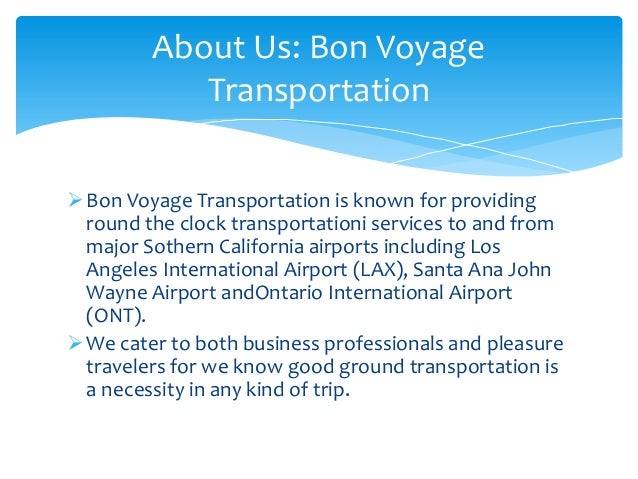 About Us: Bon Voyage Transportation

➢ Bon Voyage Transportation is known for providing round the clock transportationi services to and from major Sothern California airports including Los Angeles International Airport (LAX), Santa Ana John Wayne Airport andOntario International Airport (ONT).

➢ We cater to both business professionals and pleasure travelers for we know good ground transportation is a necessity in any kind of trip.